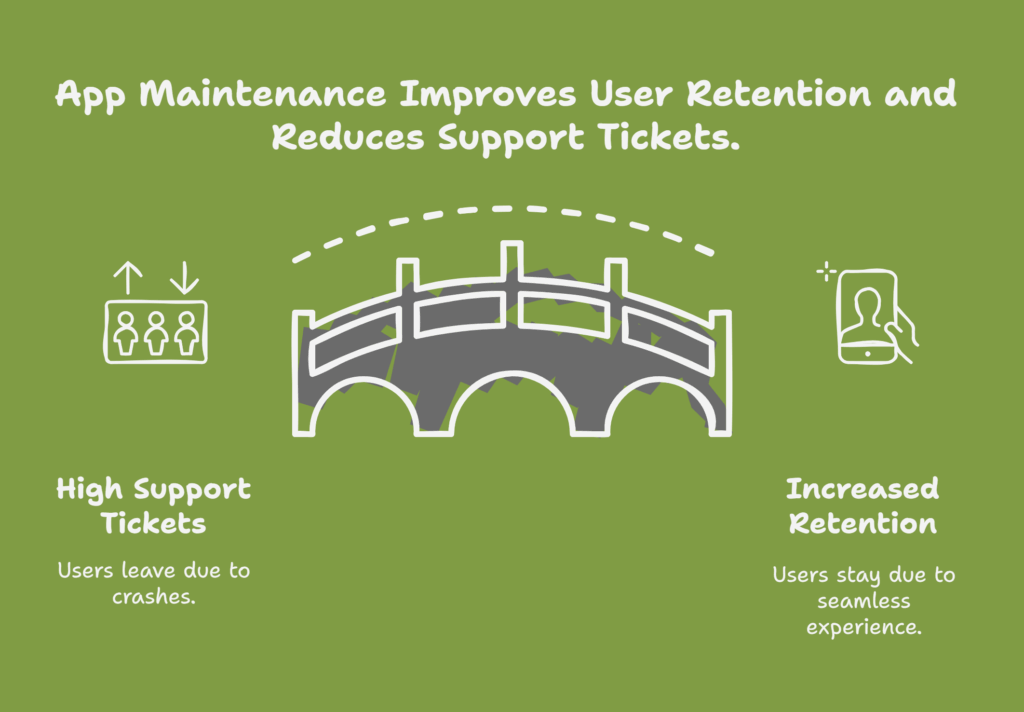 App Maintenance Improves User Retention and Reduces Support Tickets.

High Support Tickets

Users leave due to crashes.

Increased Retention

Users stay due to seamless experience.